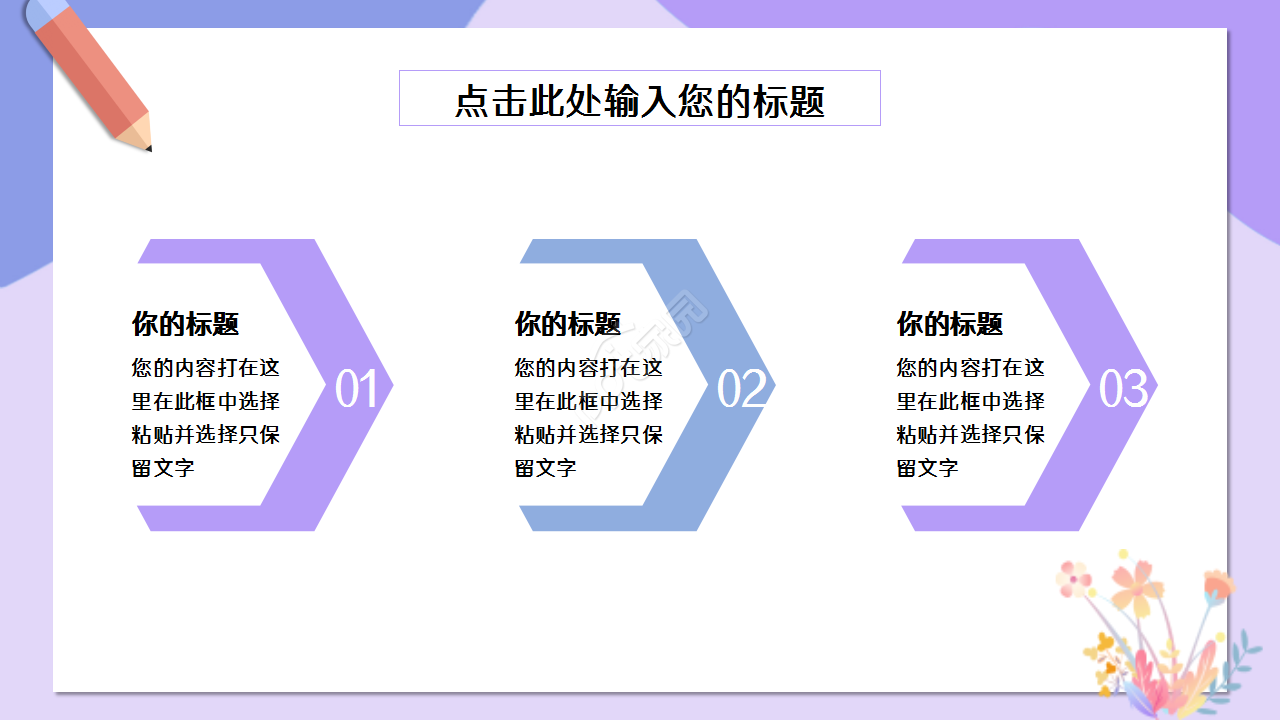 点击此处输入您的标题

你的标题
您的内容打在这里在此框中选择粘贴并选择只保留文字
01

你的标题
您的内容打在这里在此框中选择粘贴并选择只保留文字
02

你的标题
您的内容打在这里在此框中选择粘贴并选择只保留文字
03